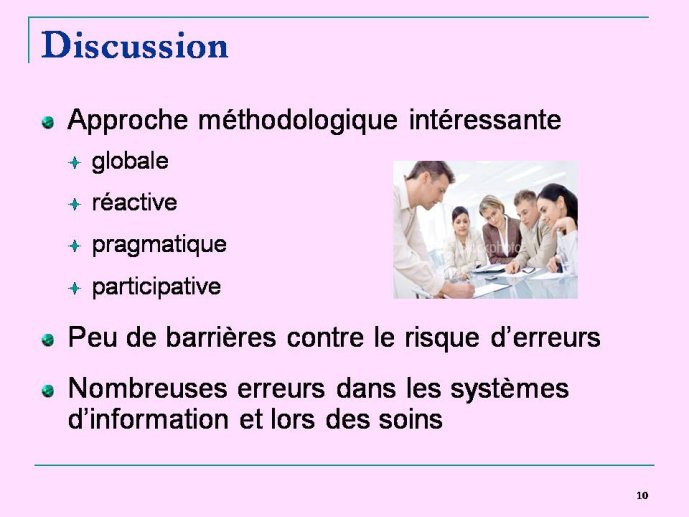 Discussion

Approche méthodologique intéressante

globale

réactive

pragmatique

participative

Peu de barrières contre le risque d'erreurs

Nombreuses erreurs dans les systèmes d'information et lors des soins

10